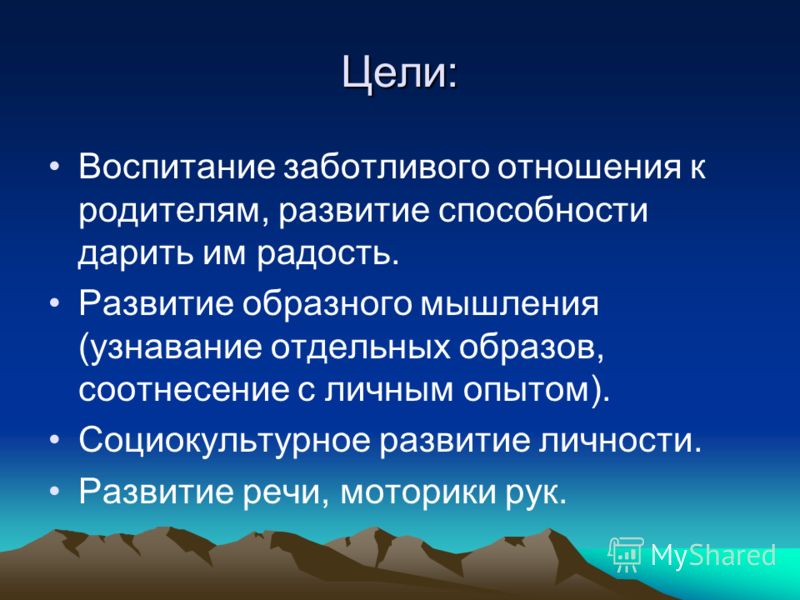 Цели:

• Воспитание заботливого отношения к родителям, развитие способности дарить им радость.
• Развитие образного мышления (узнавание отдельных образов, соотнесение с личным опытом).
• Социокультурное развитие личности.
• Развитие речи, моторики рук.

MyShared